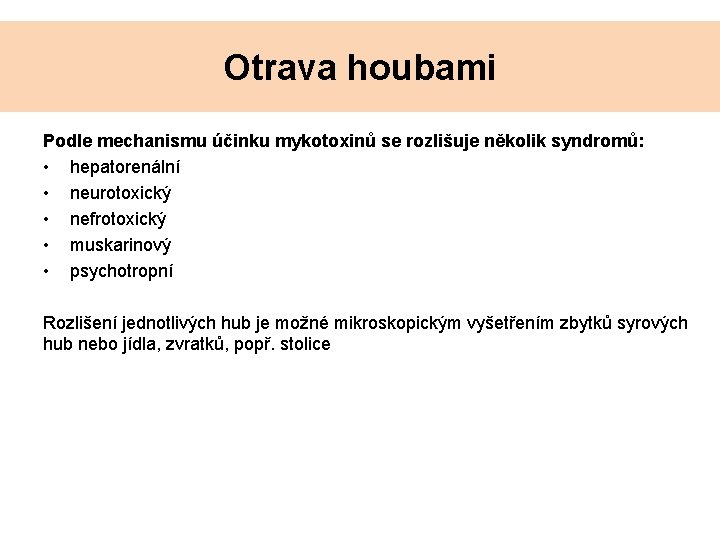 Otrava houbami

Podle mechanismu účinku mykotoxinů se rozlišuje několik syndromů:
• hepatorenální
• neurotoxický
• nefrotoxický
• muskarinový
• psychotropní

Rozlišení jednotlivých hub je možné mikroskopickým vyšetřením zbytků syrových hub nebo jídla, zvratků, popř. stolice